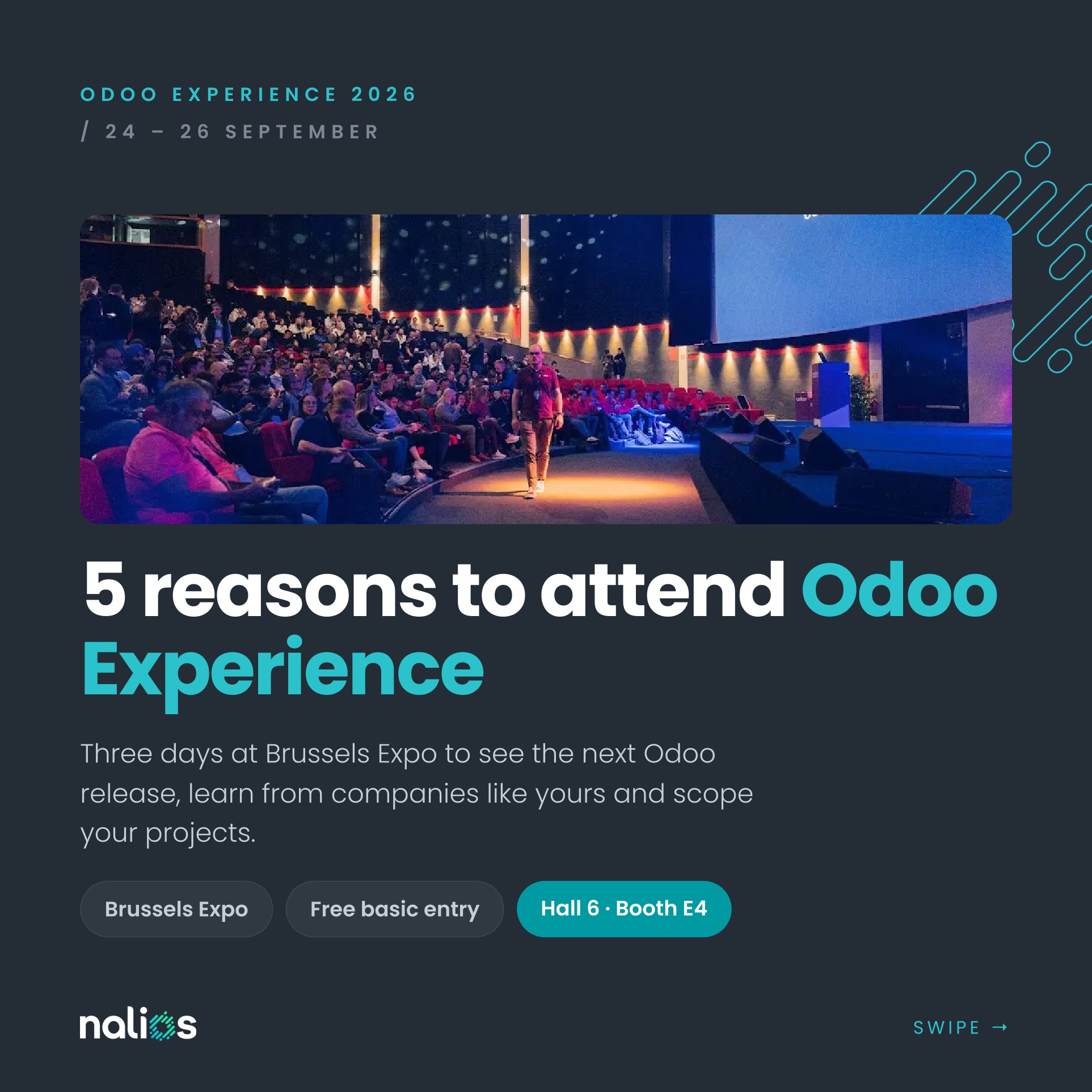 ODOO EXPERIENCE 2026
/ 24 – 26 SEPTEMBER

5 reasons to attend Odoo Experience

Three days at Brussels Expo to see the next Odoo release, learn from companies like yours and scope your projects.

Brussels Expo

Free basic entry

Hall 6 · Booth E4

nalios

SWIPE →